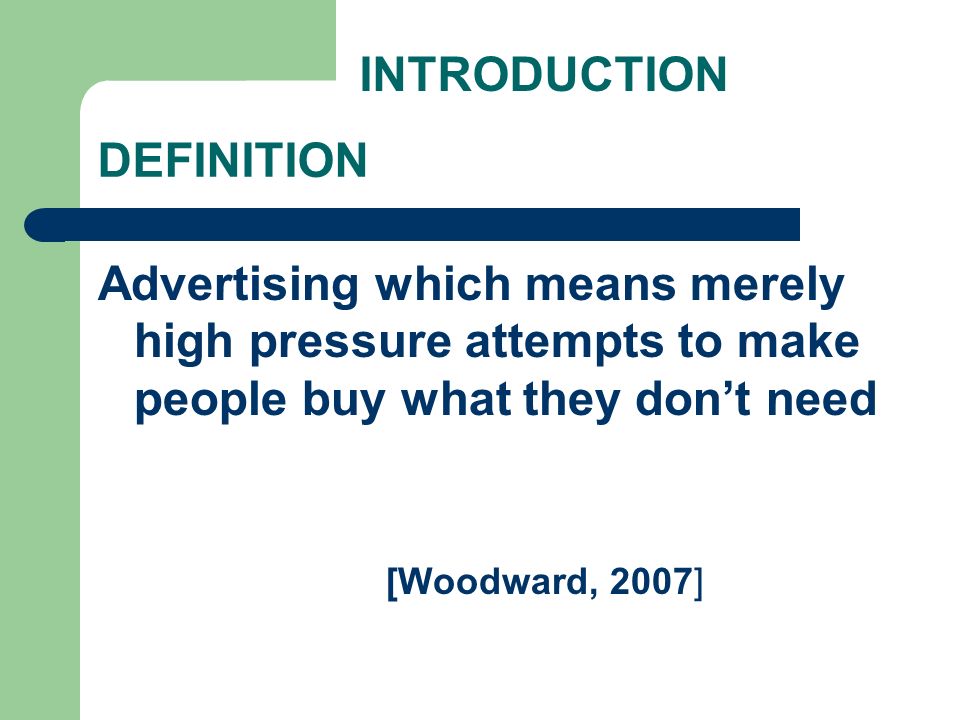 INTRODUCTION

DEFINITION

Advertising which means merely high pressure attempts to make people buy what they don’t need

[Woodward, 2007]